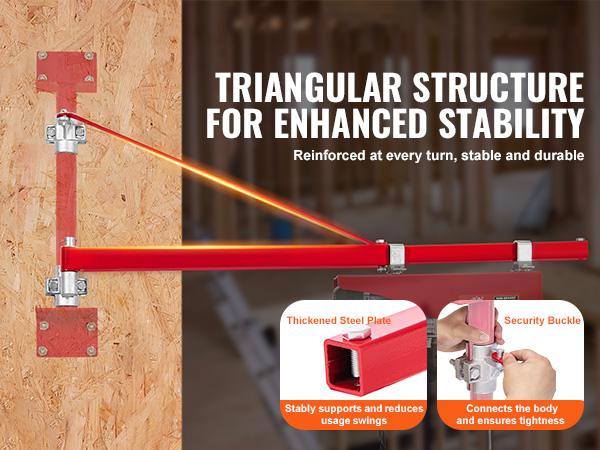 TRIANGULAR STRUCTURE FOR ENHANCED STABILITY

Reinforced at every turn, stable and durable

Thickened Steel Plate

Stably supports and reduces usage swings

Security Buckle

Connects the body and ensures tightness